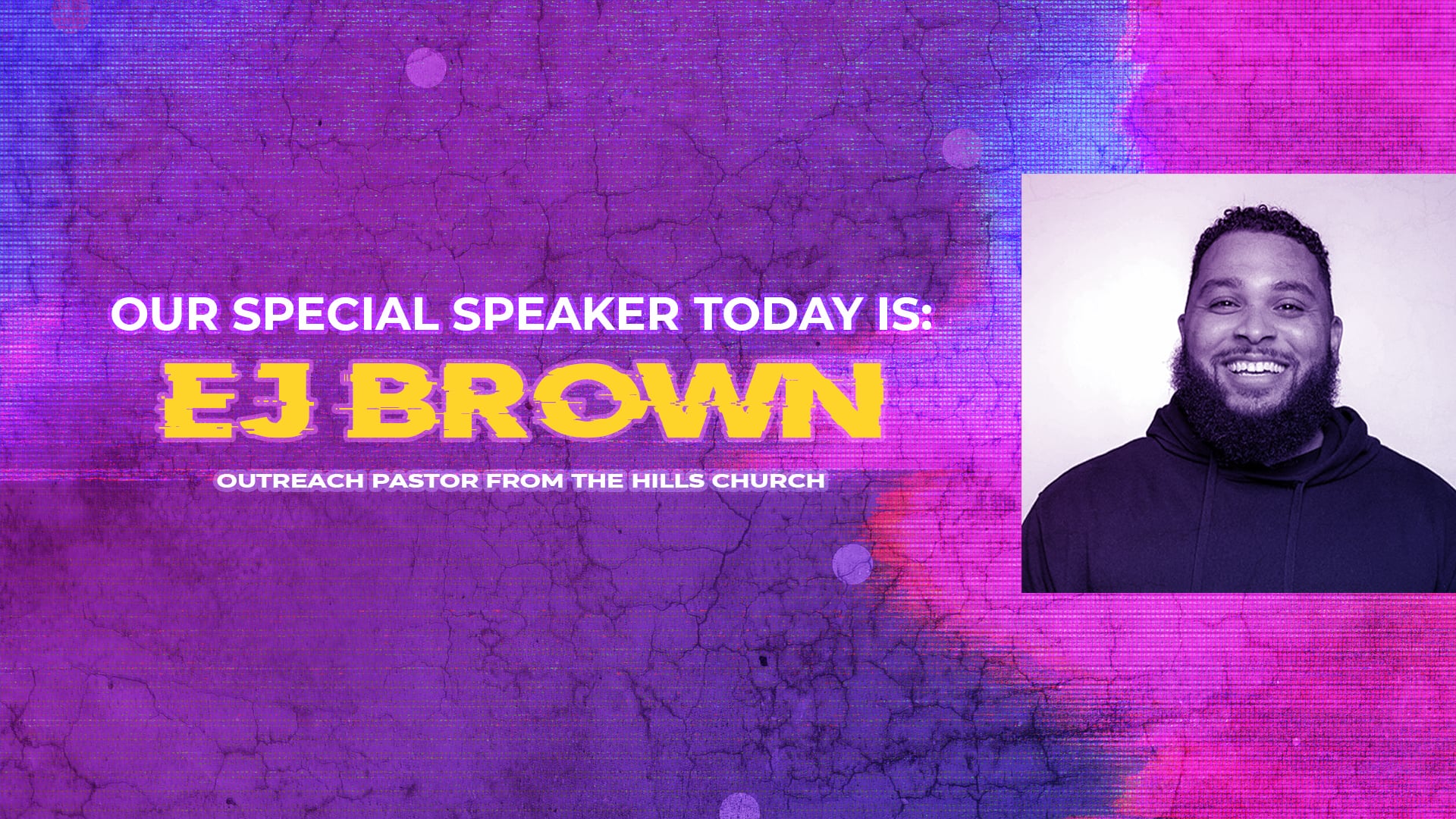 OUR SPECIAL SPEAKER TODAY IS:
EJ BROWN
OUTREACH PASTOR FROM THE HILLS CHURCH